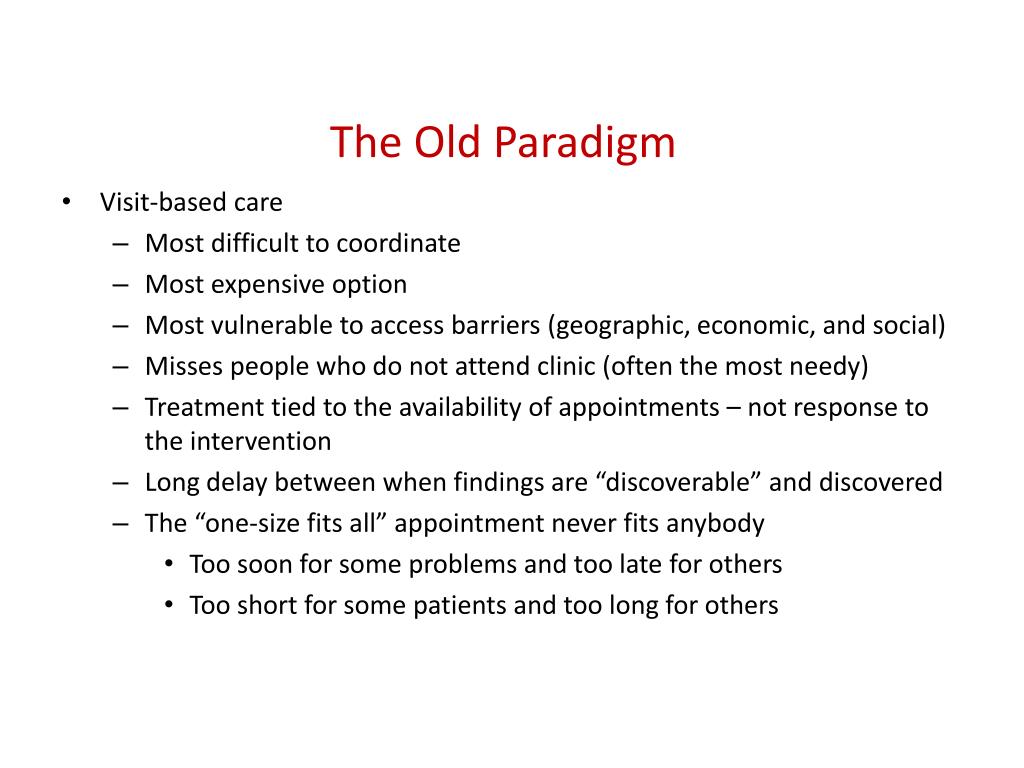 The Old Paradigm

• Visit-based care
– Most difficult to coordinate
– Most expensive option
– Most vulnerable to access barriers (geographic, economic, and social)
– Misses people who do not attend clinic (often the most needy)
– Treatment tied to the availability of appointments – not response to the intervention
– Long delay between when findings are “discoverable” and discovered
– The “one-size fits all” appointment never fits anybody
• Too soon for some problems and too late for others
• Too short for some patients and too long for others